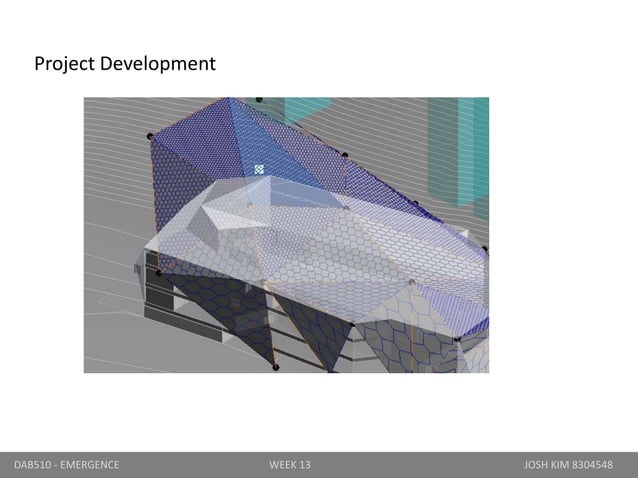 Project Development

DAB510 - EMERGENCE

WEEK 13

JOSH KIM 8304548